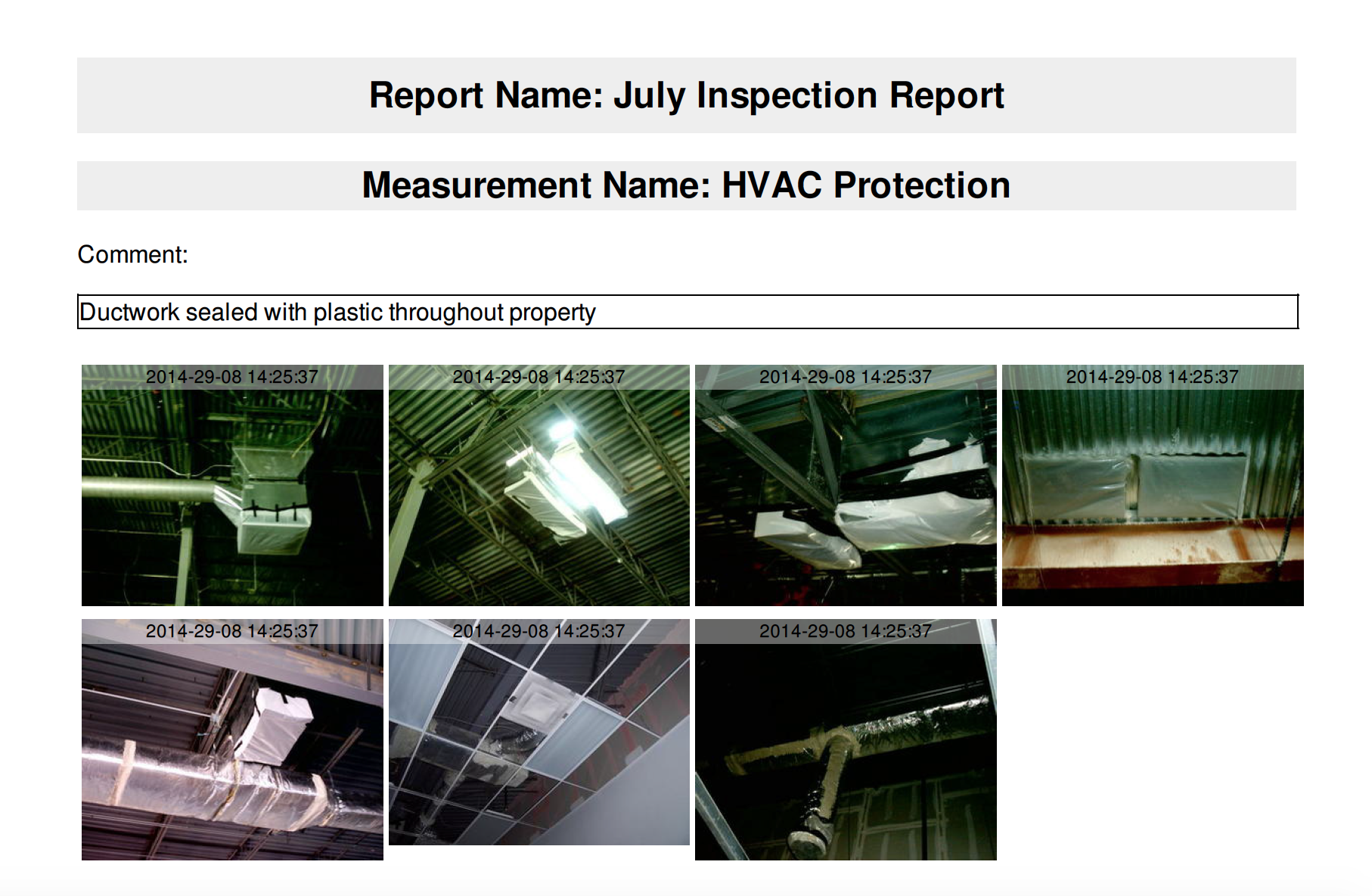 Report Name: July Inspection Report

Measurement Name: HVAC Protection

Comment:

Ductwork sealed with plastic throughout property

2014-29-08 14:25:37

2014-29-08 14:25:37

2014-29-08 14:25:37

2014-29-08 14:25:37

2014-29-08 14:25:37

2014-29-08 14:25:37

2014-29-08 14:25:37